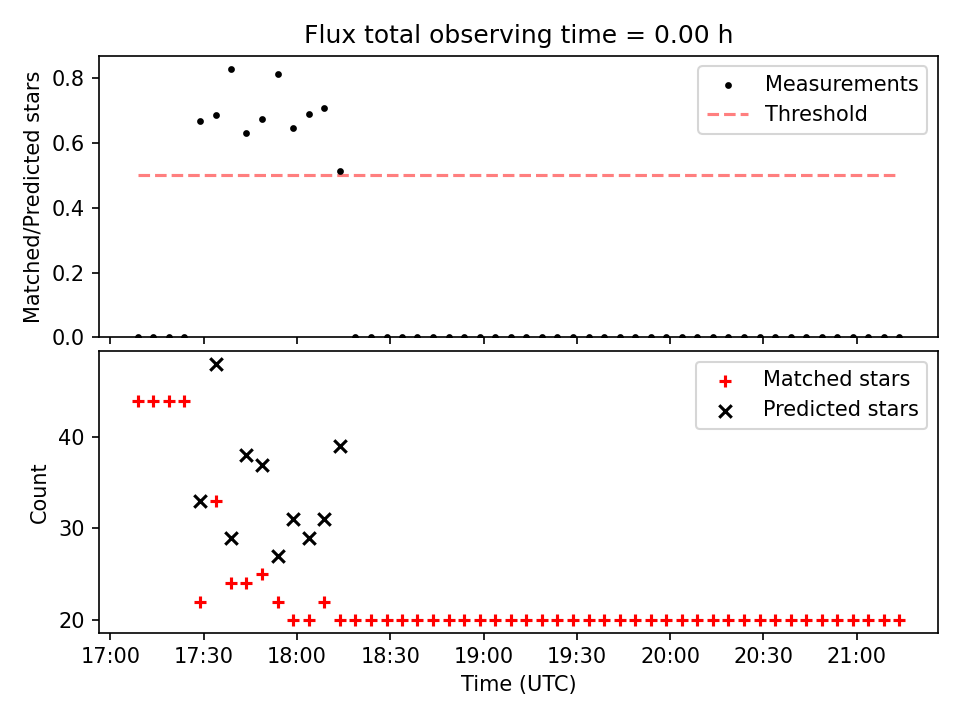 Flux total observing time = 0.00 h

Matched/Predicted stars

0.8
0.6
0.4
0.2
0.0

Measurements
Threshold

Count

40
30
20

Matched stars
Predicted stars

17:00 17:30 18:00 18:30 19:00 19:30 20:00 20:30 21:00

Time (UTC)